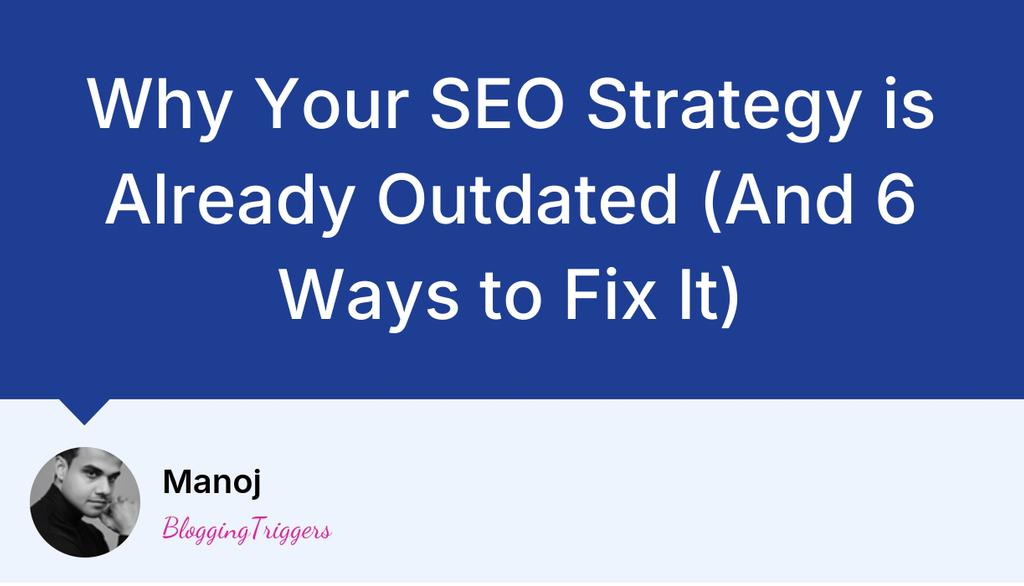 Why Your SEO Strategy is Already Outdated (And 6 Ways to Fix It)

Manoj

BloggingTriggers